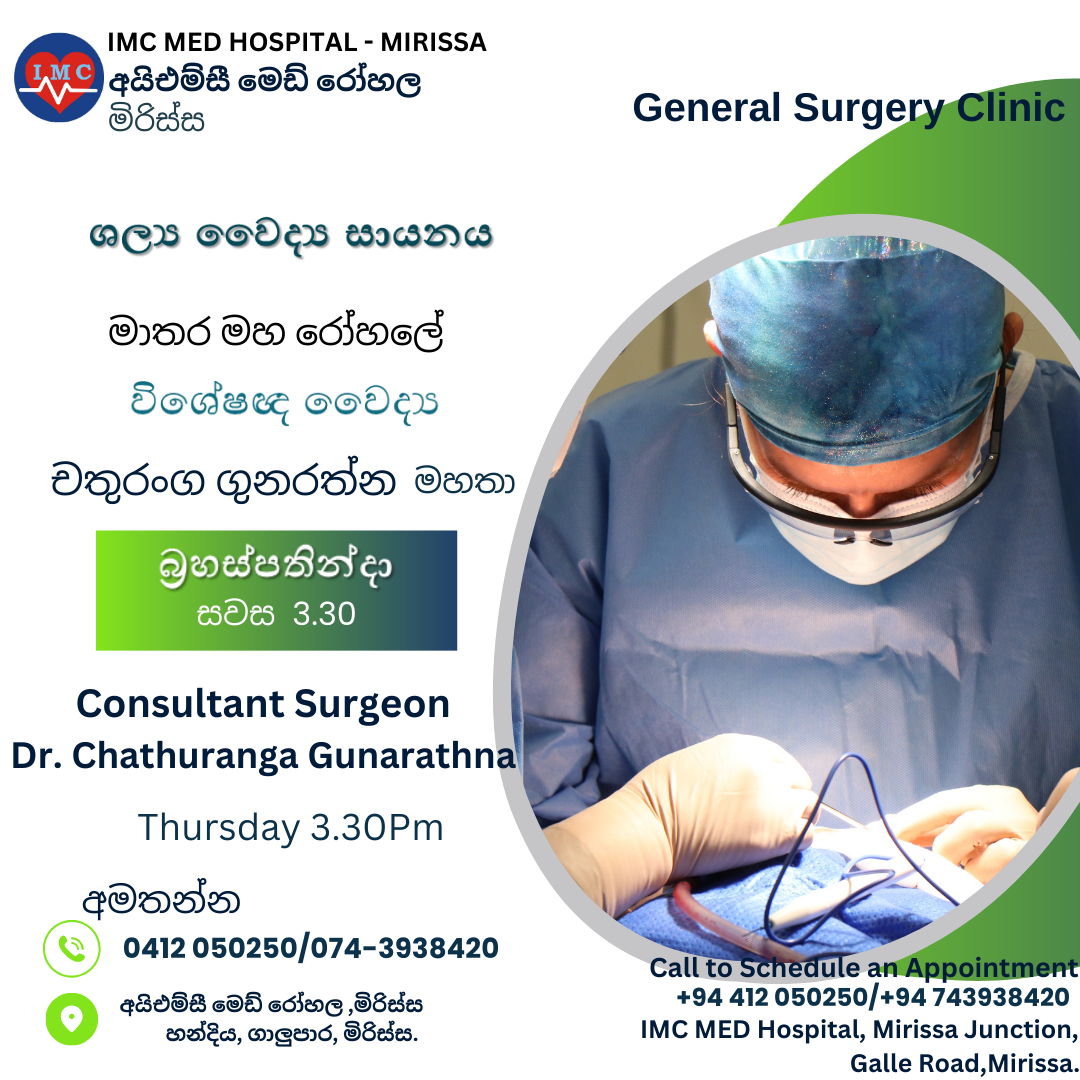 IMC

IMC MED HOSPITAL - MIRISSA
අයිඑම්සී මෙඩ් රෝහල
මිරිස්ස

General Surgery Clinic

ශල්‍ය වෛද්‍ය සායනය

මාතර මහ රෝහලේ

විශේෂඥ වෛද්‍ය

චතුරංග ගුනරත්න මහතා

බ්‍රහස්පතින්දා
සවස 3.30

Consultant Surgeon
Dr. Chathuranga Gunarathna

Thursday 3.30Pm

අමතන්න

0412 050250/074-3938420

අයිඑම්සී මෙඩ් රෝහල ,මිරිස්ස හන්දිය, ගාලුපාර, මිරිස්ස.

Call to Schedule an Appointment
+94 412 050250/+94 743938420
IMC MED Hospital, Mirissa Junction, Galle Road,Mirissa.